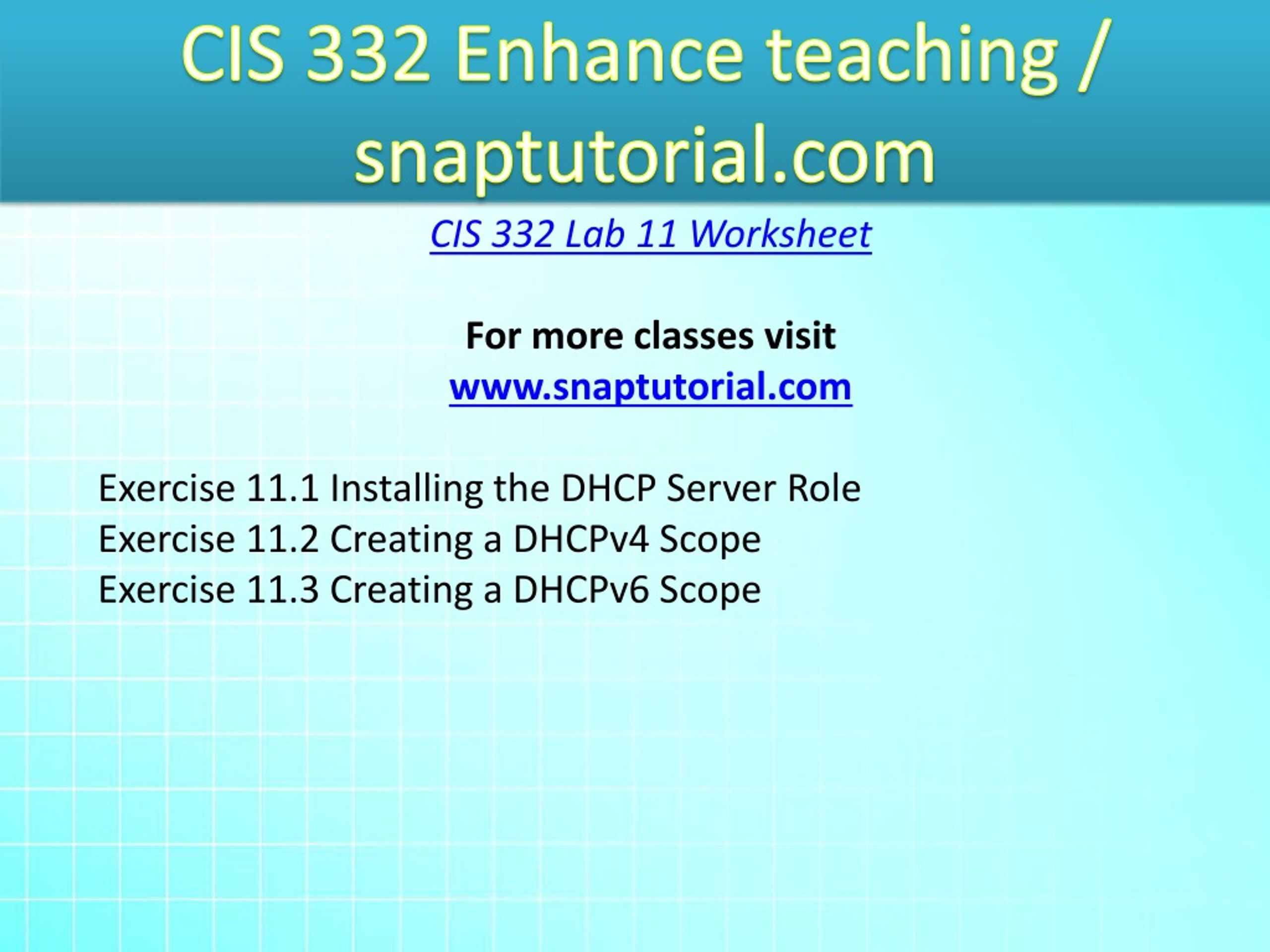 CIS 332 Enhance teaching / snaptutorial.com

CIS 332 Lab 11 Worksheet

For more classes visit
www.snaptutorial.com

Exercise 11.1 Installing the DHCP Server Role
Exercise 11.2 Creating a DHCPv4 Scope
Exercise 11.3 Creating a DHCPv6 Scope